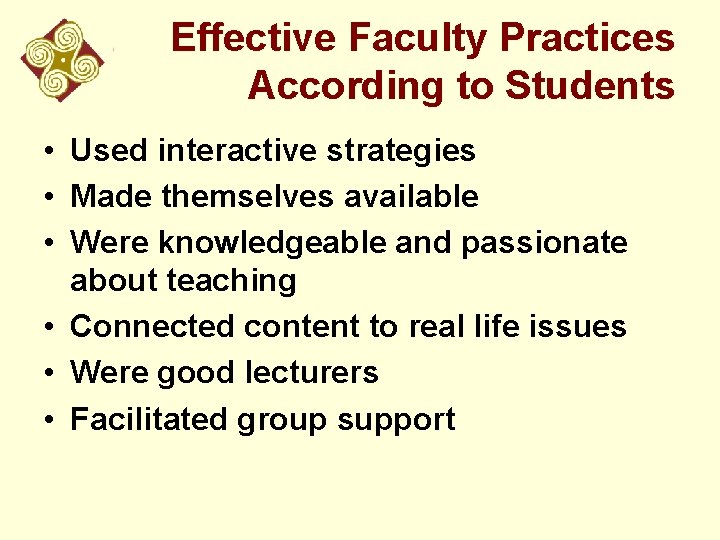 Effective Faculty Practices
According to Students

• Used interactive strategies
• Made themselves available
• Were knowledgeable and passionate about teaching
• Connected content to real life issues
• Were good lecturers
• Facilitated group support